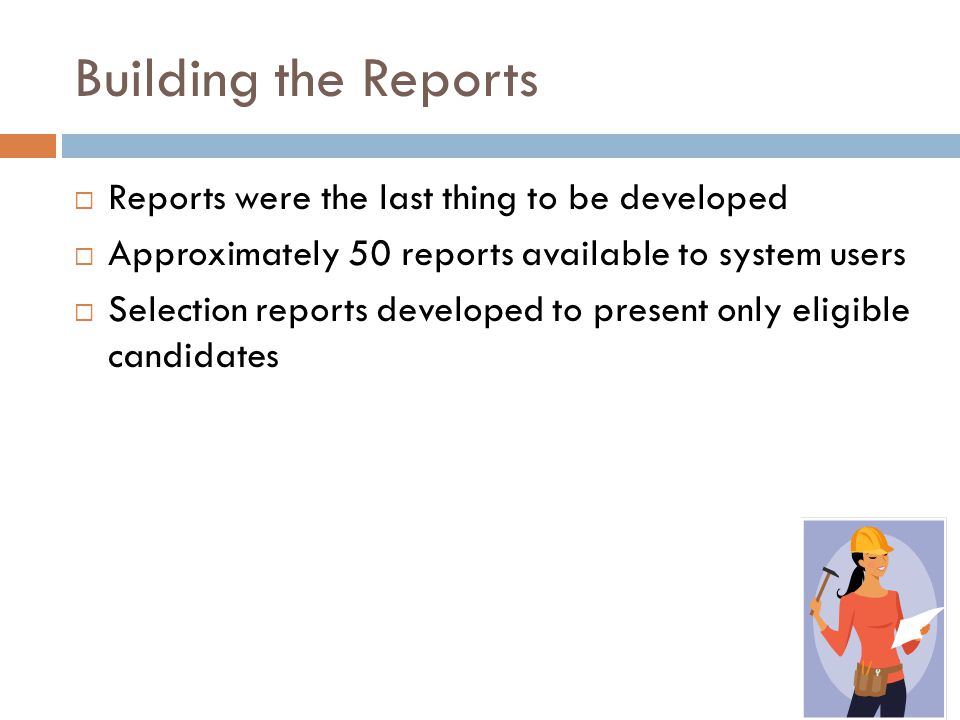 Building the Reports

□ Reports were the last thing to be developed
□ Approximately 50 reports available to system users
□ Selection reports developed to present only eligible candidates